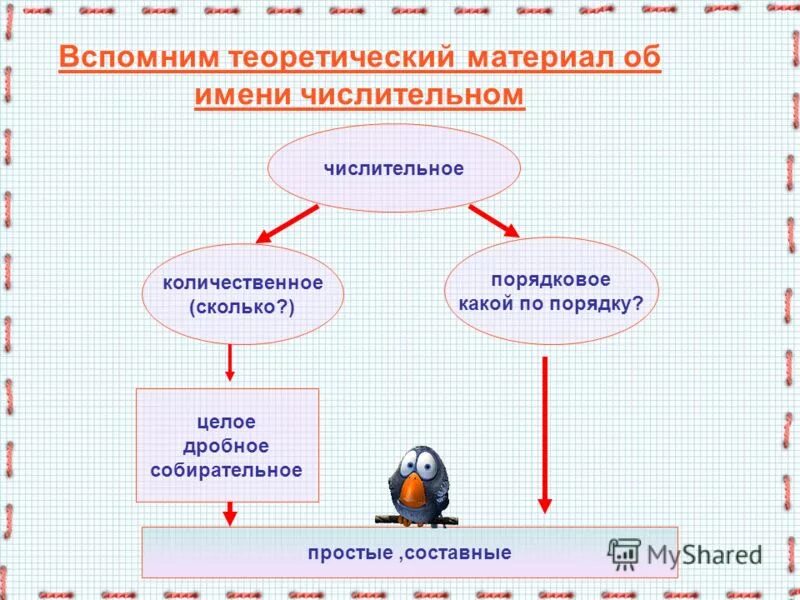 Вспомним теоретический материал об имени числительном

числительное

количественное (сколько?)

порядковое какой по порядку?

целое
дробное
собирательное

простые ,составные

MyShared